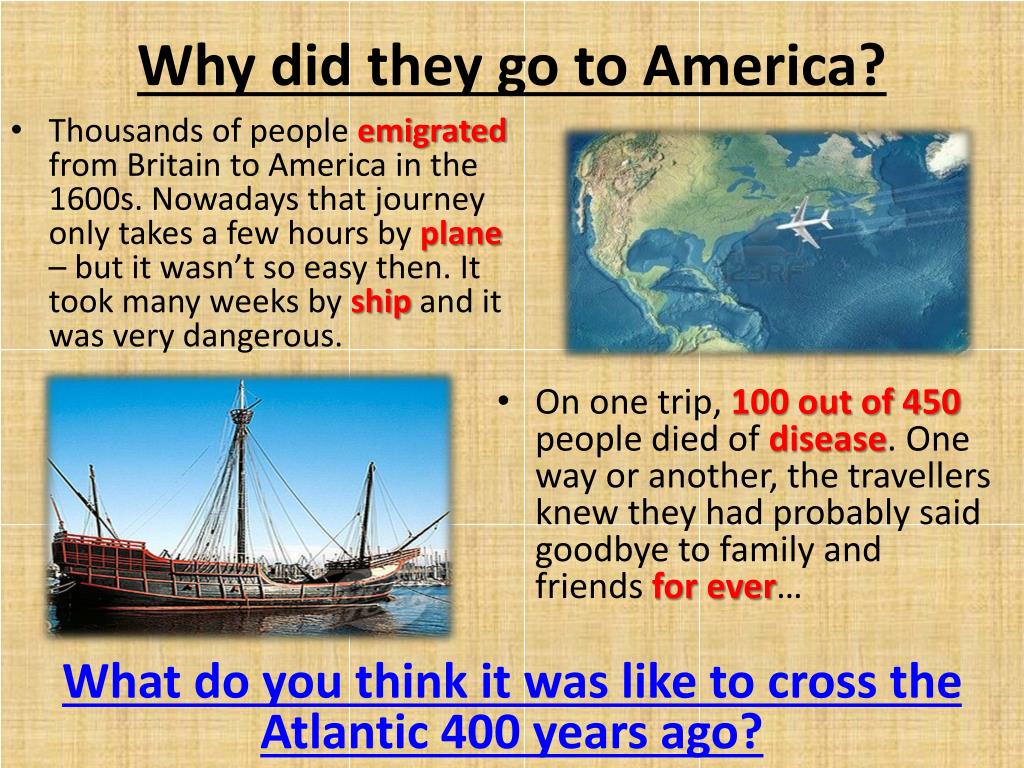 Why did they go to America?

• Thousands of people emigrated from Britain to America in the 1600s. Nowadays that journey only takes a few hours by plane – but it wasn't so easy then. It took many weeks by ship and it was very dangerous.

123RF

• On one trip, 100 out of 450 people died of disease. One way or another, the travellers knew they had probably said goodbye to family and friends for ever…

What do you think it was like to cross the Atlantic 400 years ago?